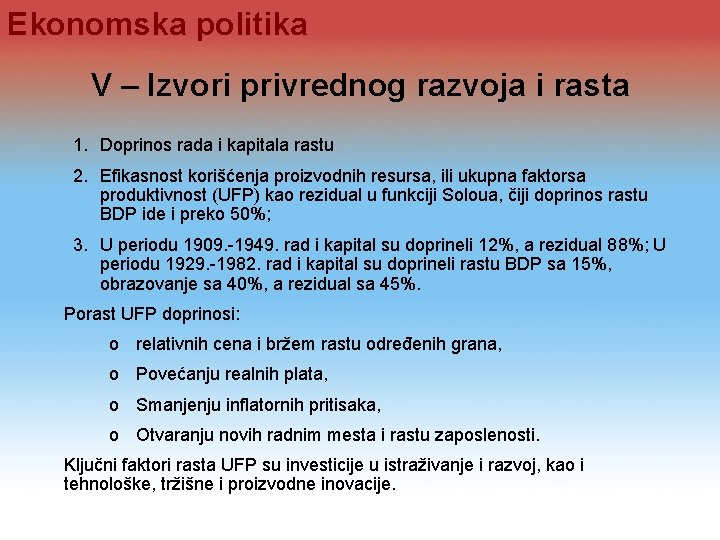 Ekonomska politika

V – Izvori privrednog razvoja i rasta

1. Doprinos rada i kapitala rastu

2. Efikasnost korišćenja proizvodnih resursa, ili ukupna faktorsa produktivnost (UFP) kao rezidual u funkciji Soloua, čiji doprinos rastu BDP ide i preko 50%;

3. U periodu 1909.-1949. rad i kapital su doprineli 12%, a rezidual 88%; U periodu 1929.-1982. rad i kapital su doprineli rastu BDP sa 15%, obrazovanje sa 40%, a rezidual sa 45%.

Porast UFP doprinosi:

o relativnih cena i bržem rastu određenih grana,

o Povećanju realnih plata,

o Smanjenju inflatornih pritisaka,

o Otvaranju novih radnim mesta i rastu zaposlenosti.

Ključni faktori rasta UFP su investicije u istraživanje i razvoj, kao i tehnološke, tržišne i proizvodne inovacije.